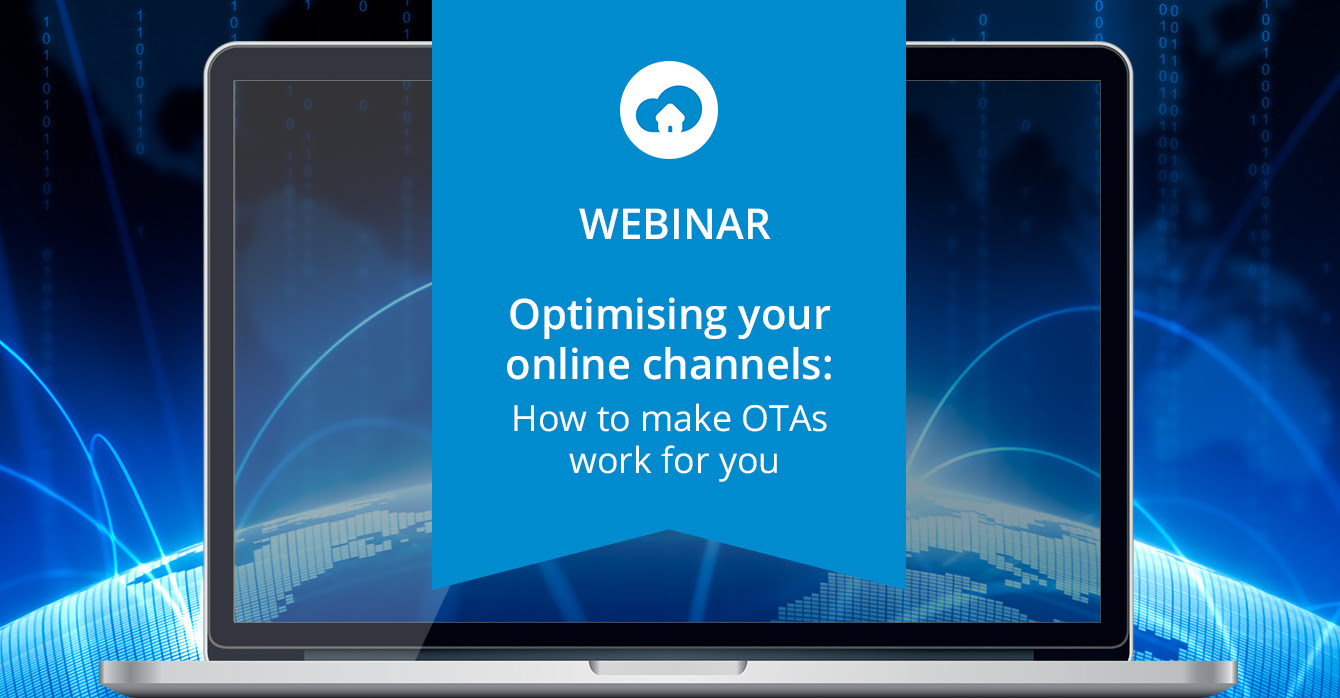 WEBINAR

Optimising your online channels:
How to make OTAs work for you